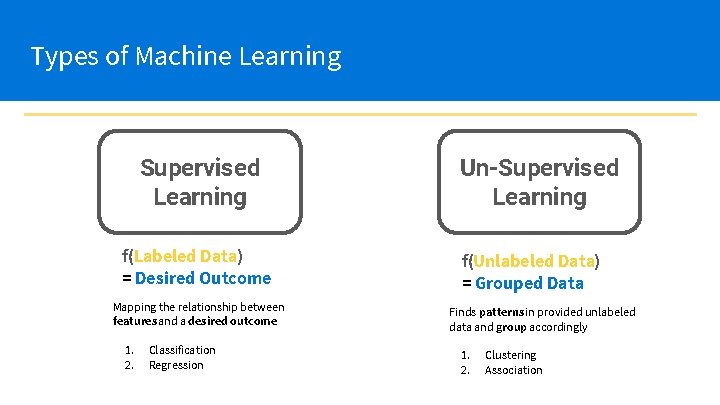 Types of Machine Learning

Supervised Learning

f(Labeled Data)
= Desired Outcome

Mapping the relationship between featuresand a desired outcome

1. Classification
2. Regression

Un-Supervised Learning

f(Unlabeled Data)
= Grouped Data

Finds patternsin provided unlabeled data and group accordingly

1. Clustering
2. Association